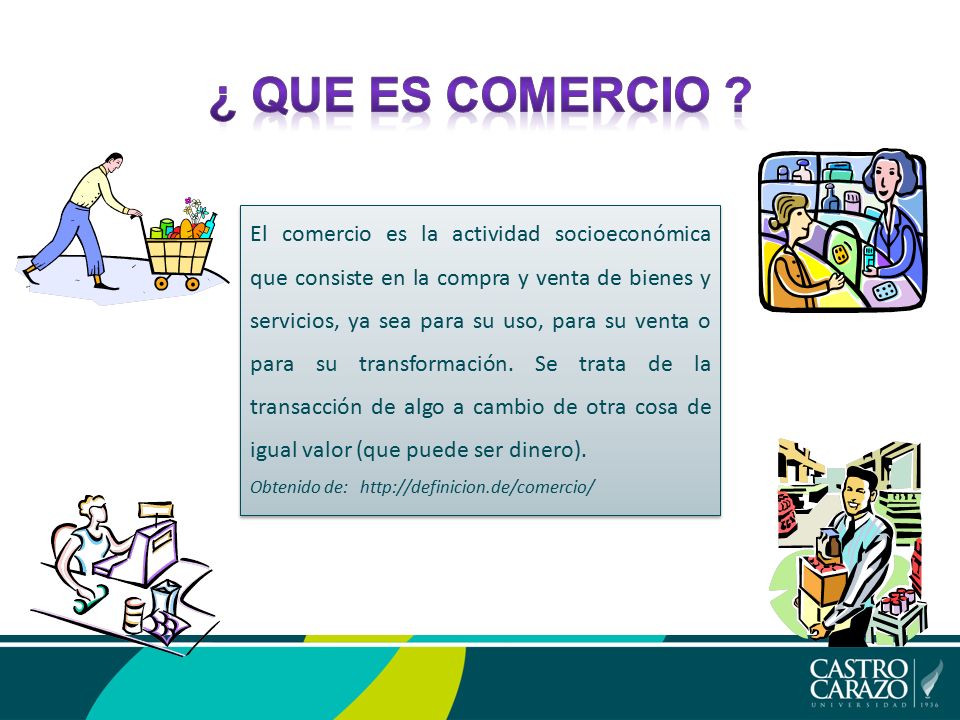 ¿ QUE ES COMERCIO ?

El comercio es la actividad socioeconómica que consiste en la compra y venta de bienes y servicios, ya sea para su uso, para su venta o para su transformación. Se trata de la transacción de algo a cambio de otra cosa de igual valor (que puede ser dinero).

Obtenido de: http://definicion.de/comercio/

CASTRO CARAZO
UNIVERSIDAD 1936